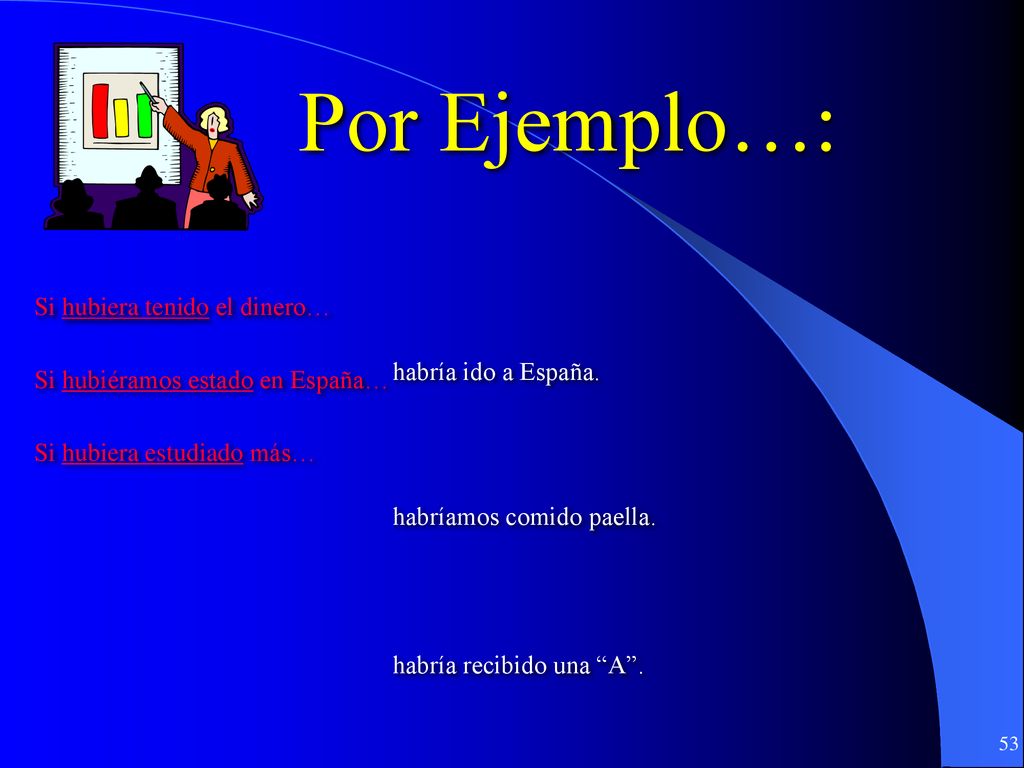 Por Ejemplo…:

Si hubiera tenido el dinero…

Si hubiéramos estado en España…

Si hubiera estudiado más…

habría ido a España.

habríamos comido paella.

habría recibido una “A”.

53